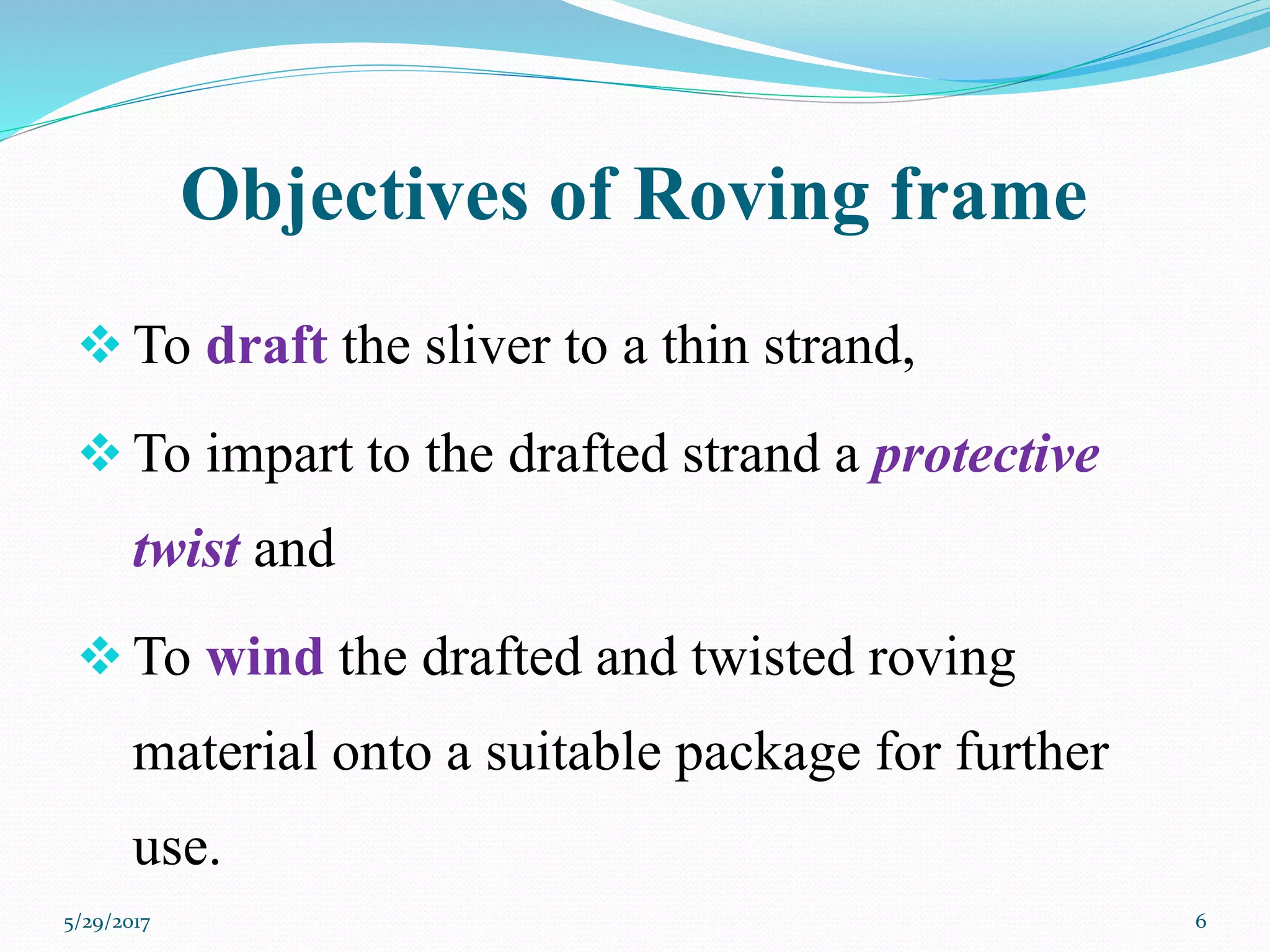 Objectives of Roving frame

❖ To draft the sliver to a thin strand,

❖ To impart to the drafted strand a protective twist and

❖ To wind the drafted and twisted roving material onto a suitable package for further use.

5/29/2017

6